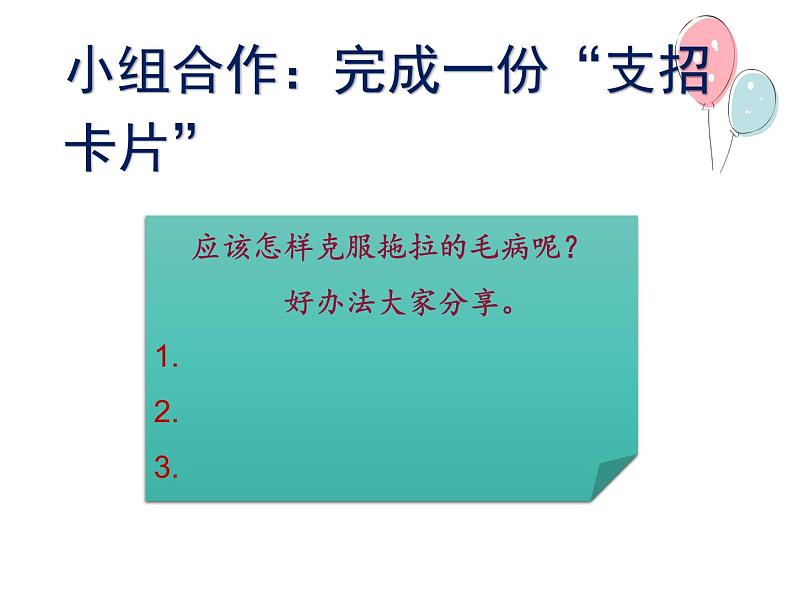 小组合作：完成一份“支招卡片”

应该怎样克服拖拉的毛病呢？
好办法大家分享。

1.
2.
3.